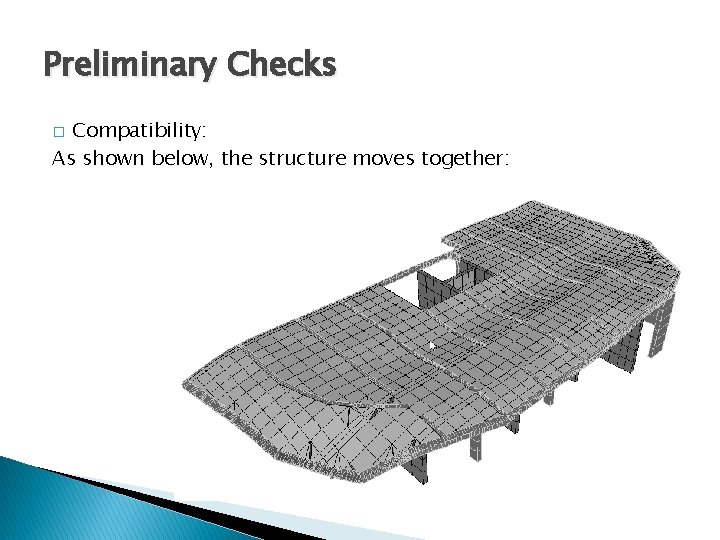 Preliminary Checks

□ Compatibility:

As shown below, the structure moves together: